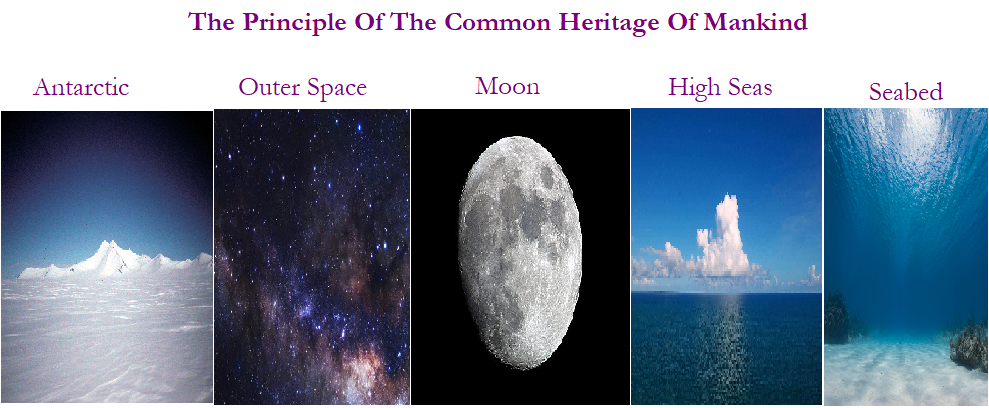 The Principle Of The Common Heritage Of Mankind

Antarctic

Outer Space

Moon

High Seas

Seabed